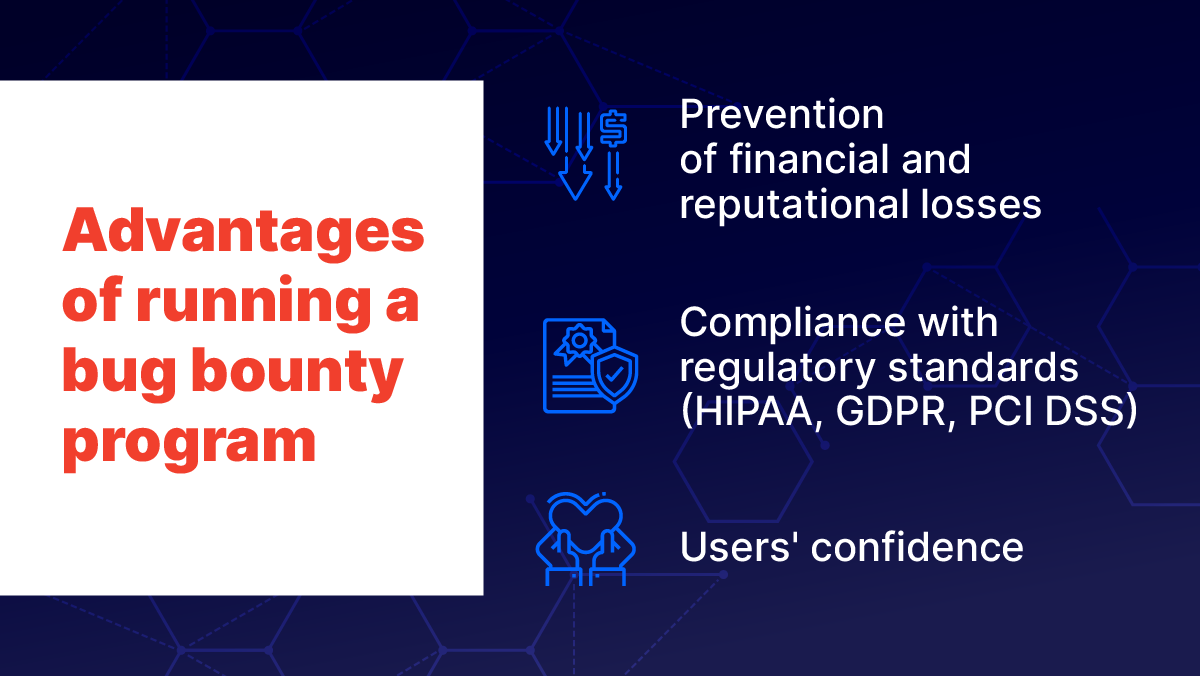 Advantages of running a bug bounty program

Prevention of financial and reputational losses

Compliance with regulatory standards (HIPAA, GDPR, PCI DSS)

Users' confidence